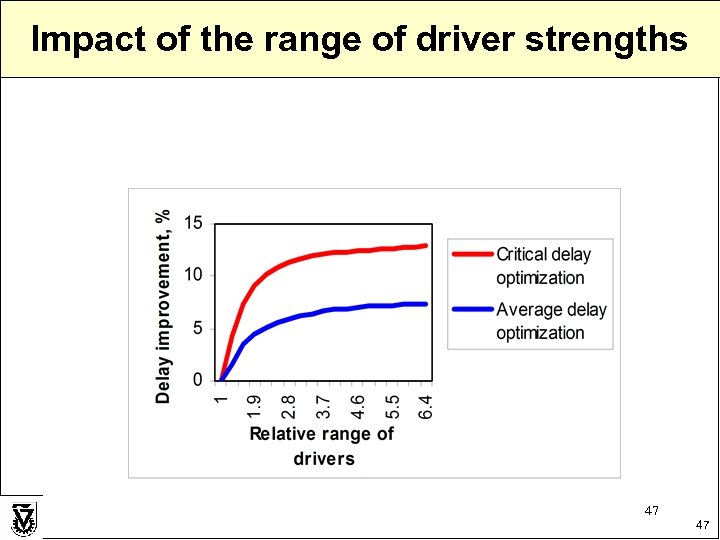 Impact of the range of driver strengths

Delay improvement, %

15
10
5
0

1
1.9
2.8
3.7
4.6
5.5
6.4

Relative range of drivers

Critical delay optimization
Average delay optimization

47

47